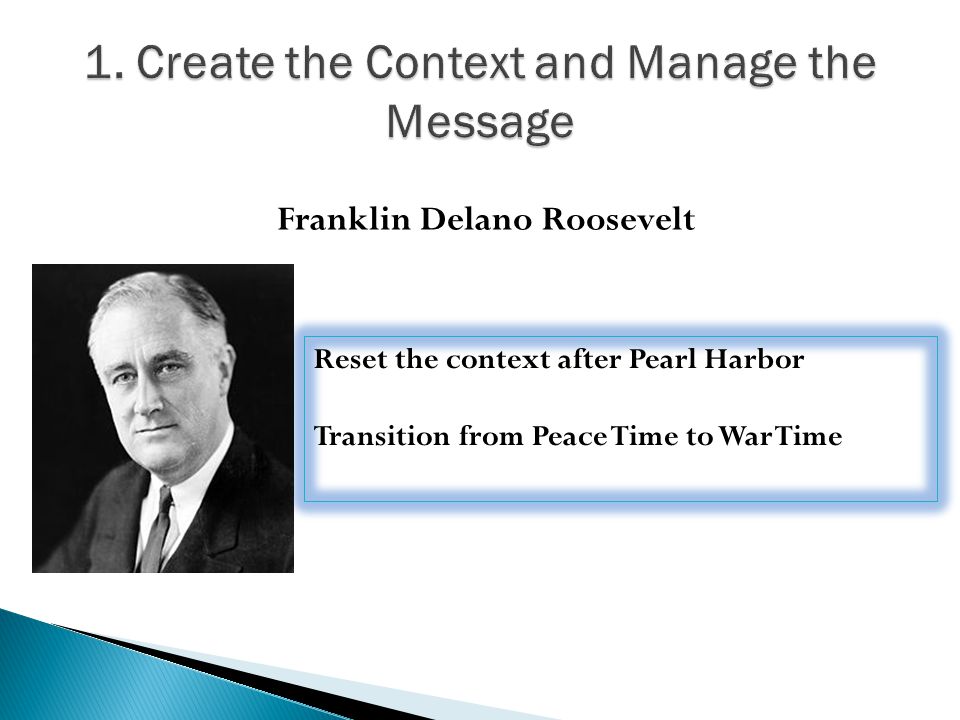 1. Create the Context and Manage the Message

Franklin Delano Roosevelt

Reset the context after Pearl Harbor

Transition from Peace Time to War Time